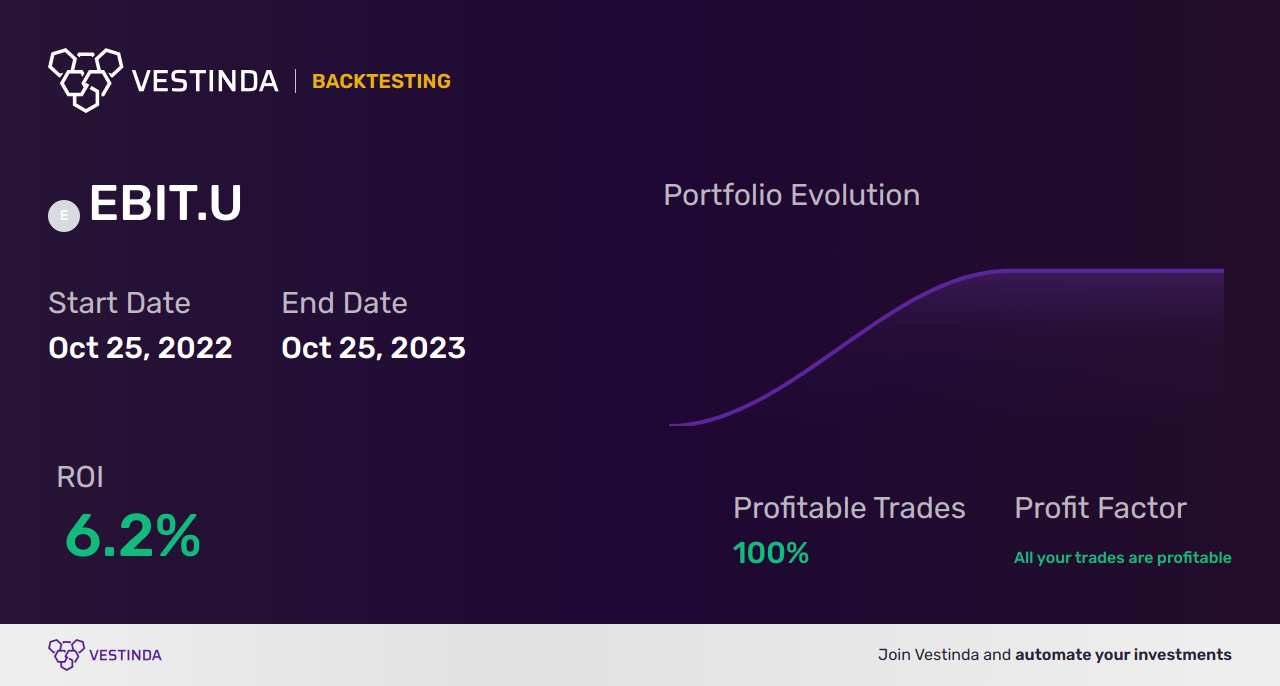 VESTINDA | BACKTESTING

E EBIT.U

Start Date
Oct 25, 2022

End Date
Oct 25, 2023

Portfolio Evolution

ROI
6.2%

Profitable Trades
100%

Profit Factor
All your trades are profitable

VESTINDA

Join Vestinda and automate your investments